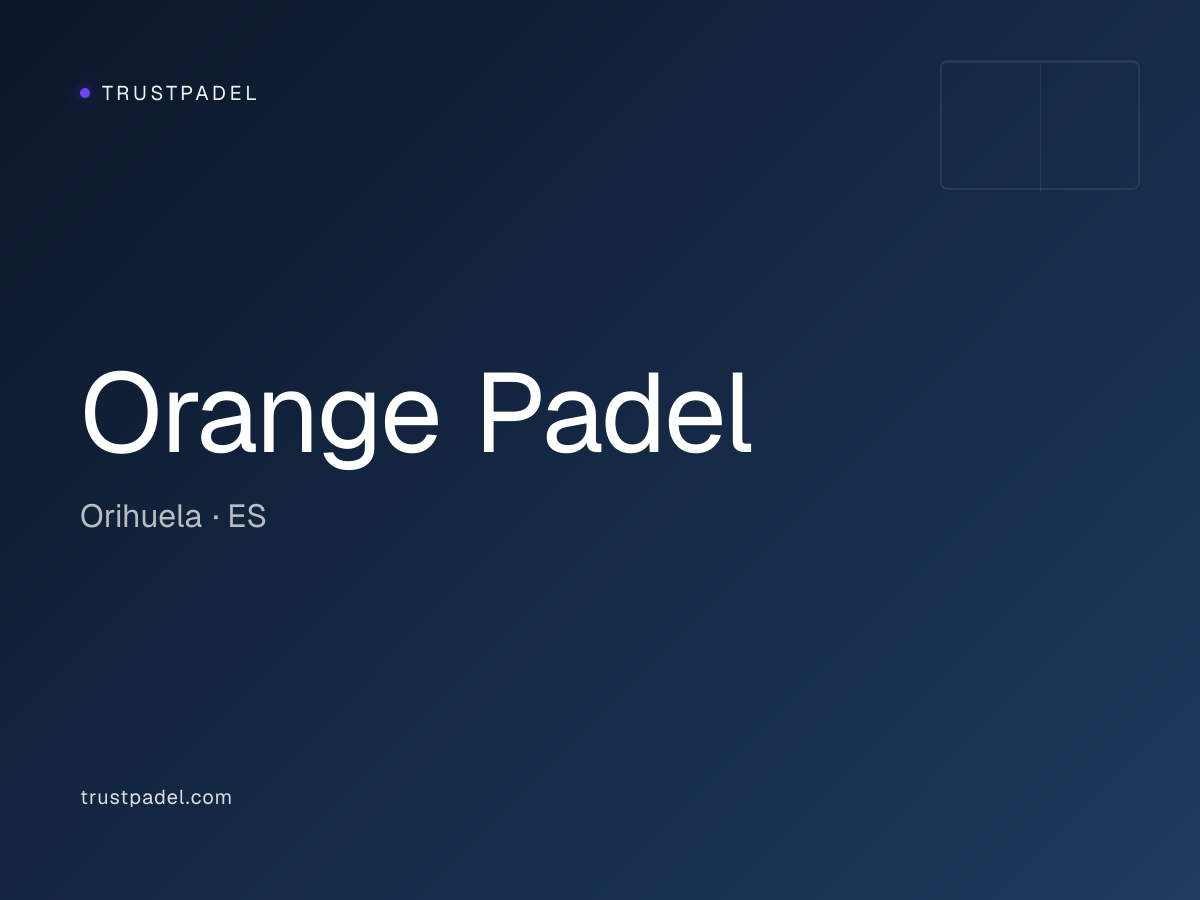 TRUSTPADEL

Orange Padel

Orihuela · ES

trustpadel.com